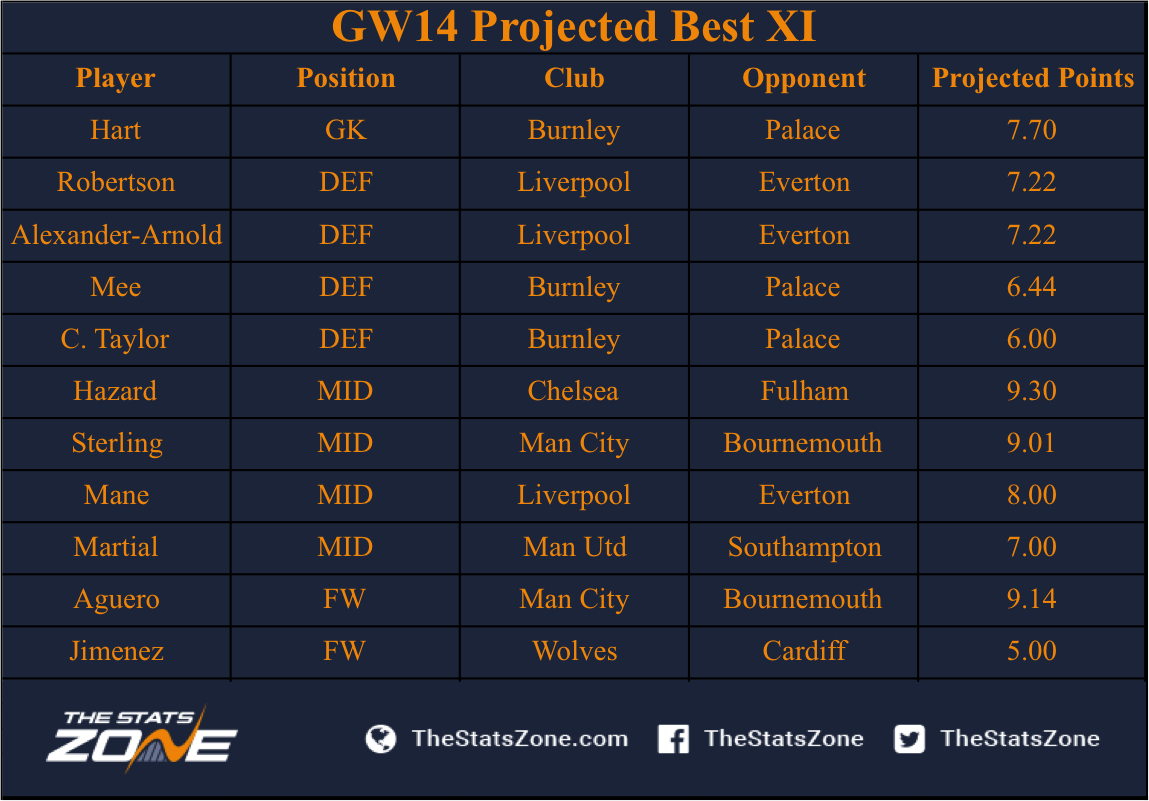 GW14 Projected Best XI

| Player | Position | Club | Opponent | Projected Points |
|---|---|---|---|---|
| Hart | GK | Burnley | Palace | 7.70 |
| Robertson | DEF | Liverpool | Everton | 7.22 |
| Alexander-Arnold | DEF | Liverpool | Everton | 7.22 |
| Mee | DEF | Burnley | Palace | 6.44 |
| C. Taylor | DEF | Burnley | Palace | 6.00 |
| Hazard | MID | Chelsea | Fulham | 9.30 |
| Sterling | MID | Man City | Bournemouth | 9.01 |
| Mane | MID | Liverpool | Everton | 8.00 |
| Martial | MID | Man Utd | Southampton | 7.00 |
| Aguero | FW | Man City | Bournemouth | 9.14 |
| Jimenez | FW | Wolves | Cardiff | 5.00 |

THE STATS ZONE

TheStatsZone.com TheStatsZone TheStatsZone